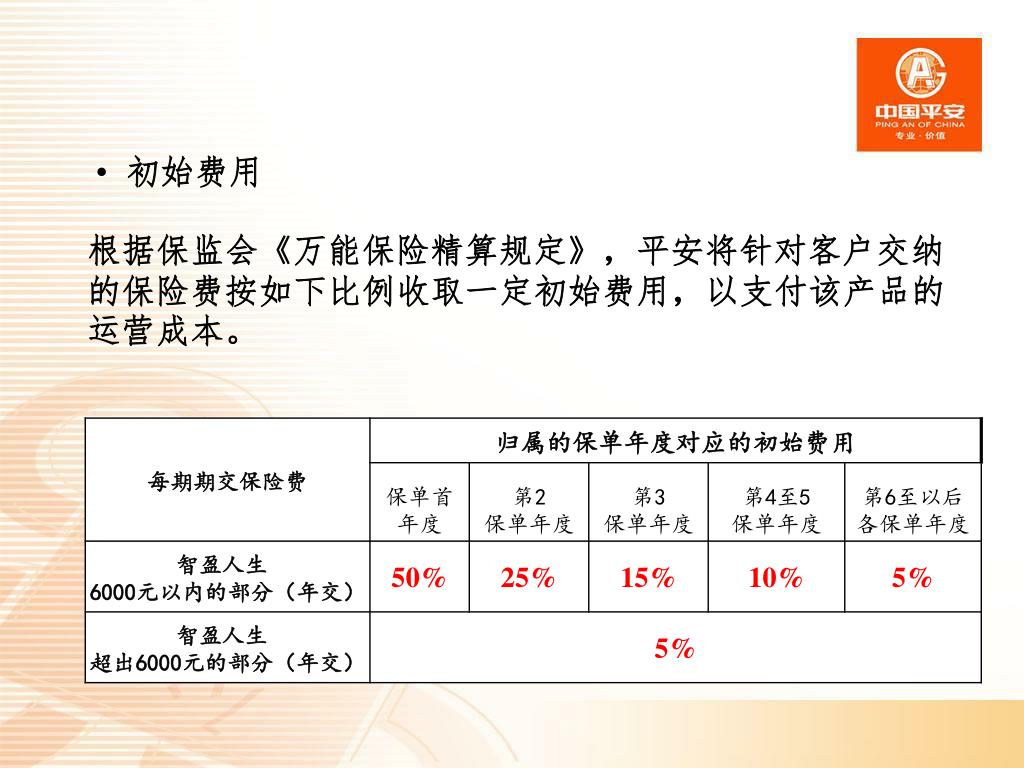 中国平安
PING AN OF CHINA
专业·价值

• 初始费用

根据保监会《万能保险精算规定》，平安将针对客户交纳的保险费按如下比例收取一定初始费用，以支付该产品的运营成本。

| 每期期交保险费 | 归属的保单年度对应的初始费用 | | | | |
|---|---|---|---|---|---|
| | 保单首年度 | 第2保单年度 | 第3保单年度 | 第4至5保单年度 | 第6至以后各保单年度 |
| 智盈人生 6000元以内的部分（年交） | 50% | 25% | 15% | 10% | 5% |
| 智盈人生 超出6000元的部分（年交） | 5% | | | | |